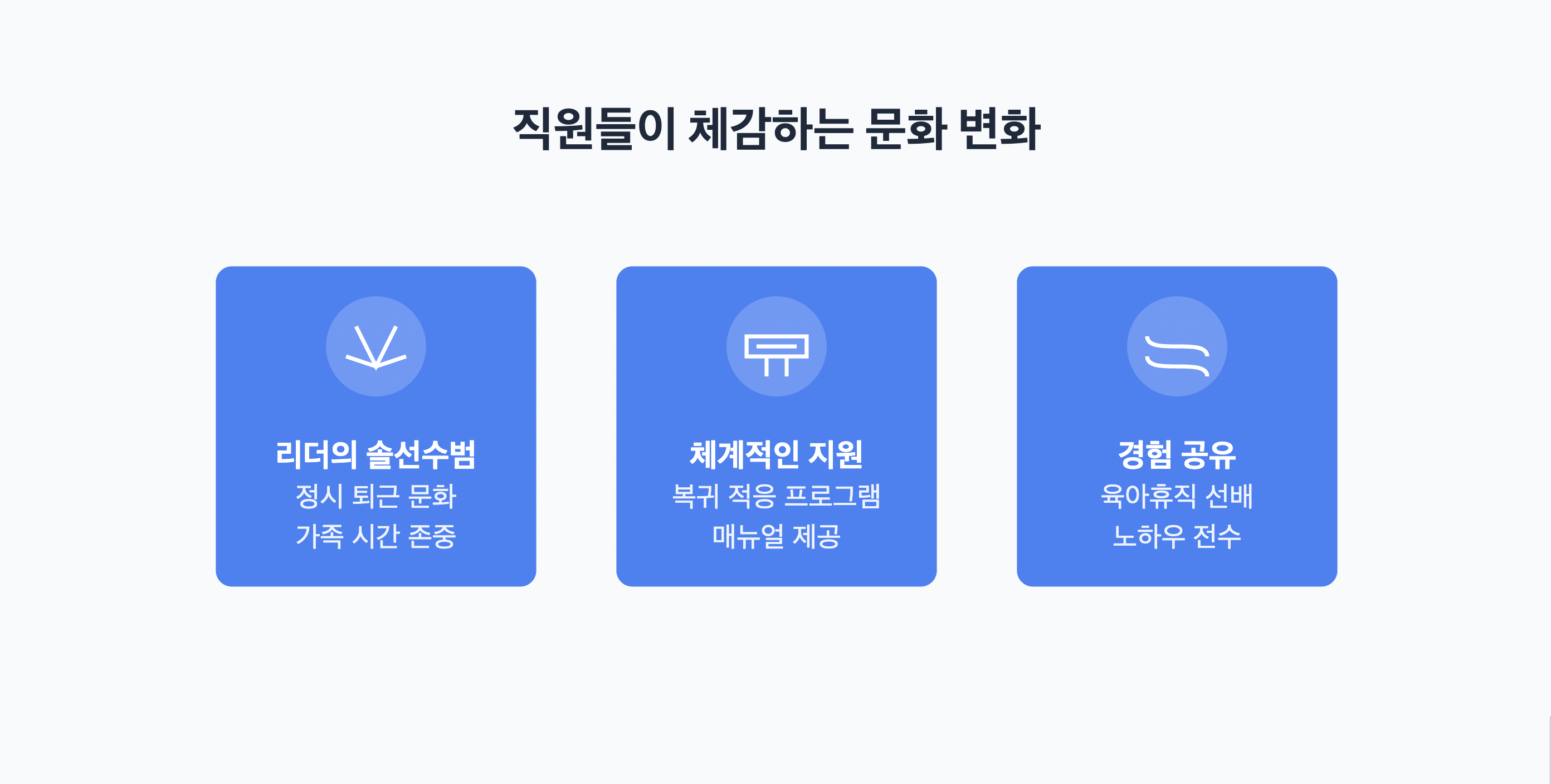 직원들이 체감하는 문화 변화

리더의 솔선수범
정시 퇴근 문화
가족 시간 존중

체계적인 지원
복귀 적응 프로그램
매뉴얼 제공

경험 공유
육아휴직 선배
노하우 전수